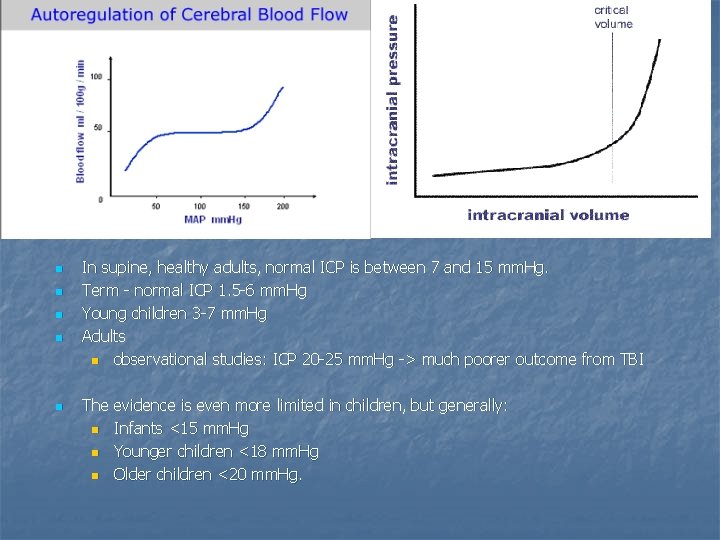 Autoregulation of Cerebral Blood Flow

Blood flow ml / 100g / min

100

50

0

50

100

150

200

MAP mmHg

critical volume

intracranial pressure

intracranial volume

In supine, healthy adults, normal ICP is between 7 and 15 mmHg.

Term - normal ICP 1.5-6 mmHg

Young children 3-7 mmHg

Adults

observational studies: ICP 20-25 mmHg -> much poorer outcome from TBI

The evidence is even more limited in children, but generally:

Infants <15 mmHg

Younger children <18 mmHg

Older children <20 mmHg.